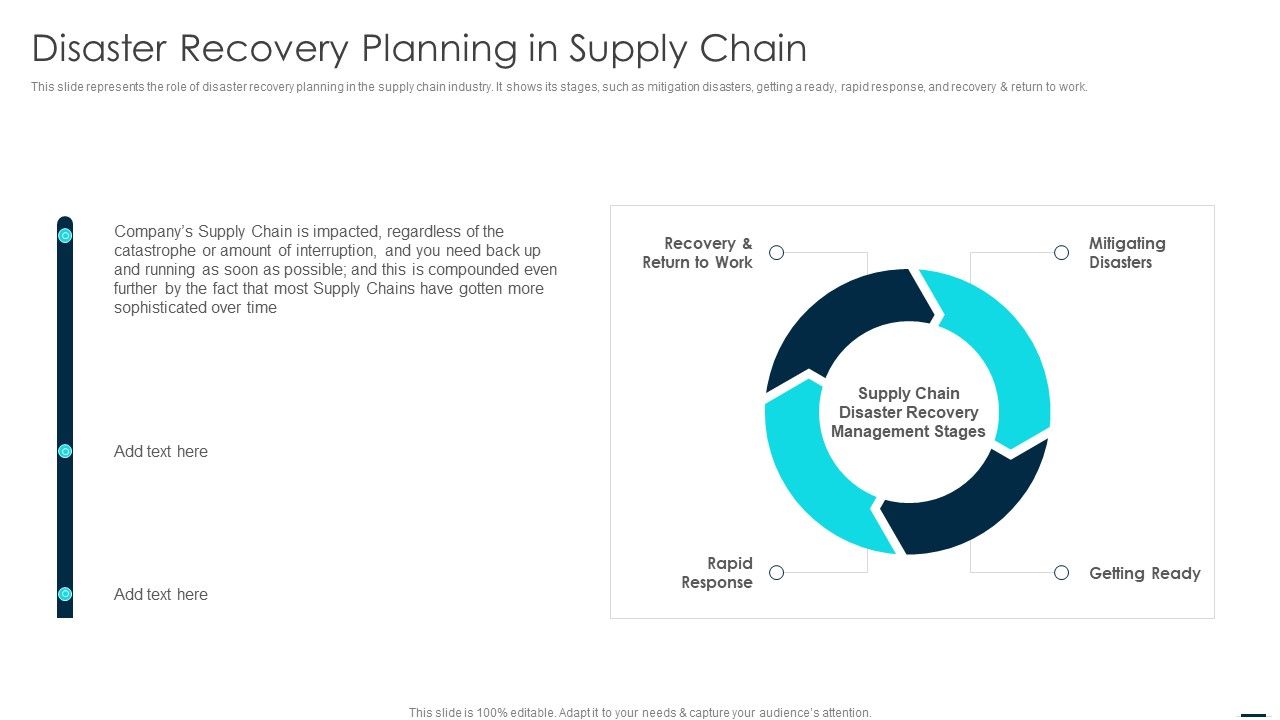 Disaster Recovery Planning in Supply Chain

This slide represents the role of disaster recovery planning in the supply chain industry. It shows its stages, such as mitigation disasters, getting a ready, rapid response, and recovery & return to work.

Company's Supply Chain is impacted, regardless of the catastrophe or amount of interruption, and you need back up and running as soon as possible; and this is compounded even further by the fact that most Supply Chains have gotten more sophisticated over time

Add text here

Add text here

Recovery & Return to Work

Mitigating Disasters

Supply Chain Disaster Recovery Management Stages

Rapid Response

Getting Ready

This slide is 100% editable. Adapt it to your needs & capture your audience's attention.